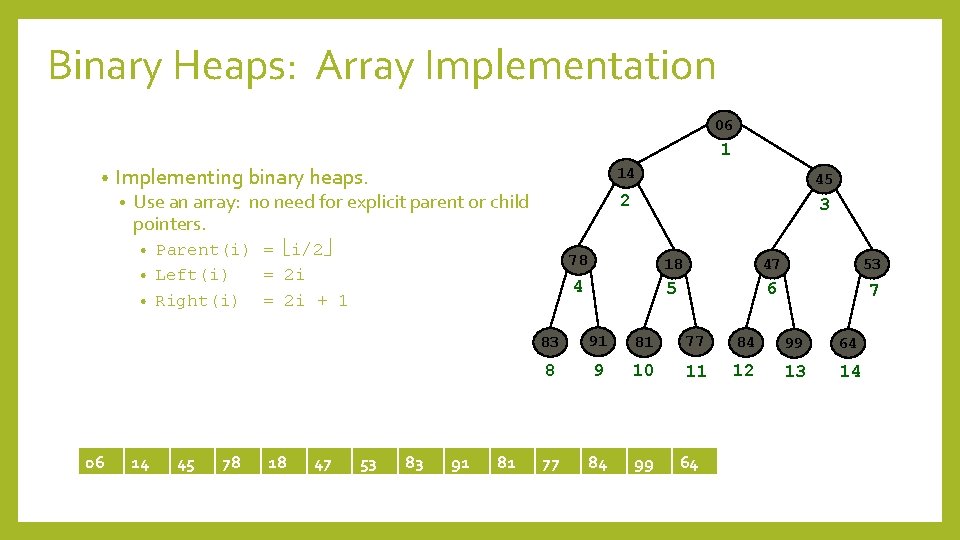 Binary Heaps: Array Implementation

• Implementing binary heaps.
  • Use an array: no need for explicit parent or child pointers.
    • Parent(i) = $\lfloor i/2 \rfloor$
    • Left(i) = 2i
    • Right(i) = 2i + 1

06
1
14
2
45
3
78
4
18
5
47
6
53
7
83
8
91
9
81
10
77
11
84
12
99
13
64
14

| 06 | 14 | 45 | 78 | 18 | 47 | 53 | 83 | 91 | 81 | 77 | 84 | 99 | 64 |
|---|---|---|---|---|---|---|---|---|---|---|---|---|---|